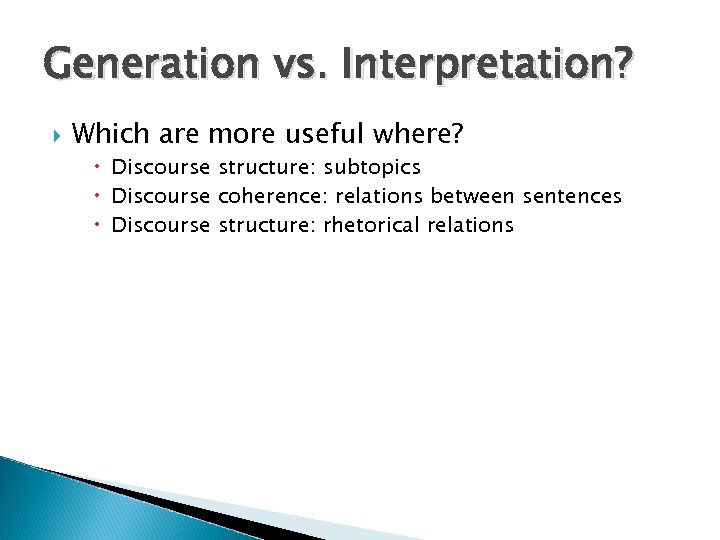 Generation vs. Interpretation?

Which are more useful where?

Discourse structure: subtopics

Discourse coherence: relations between sentences

Discourse structure: rhetorical relations